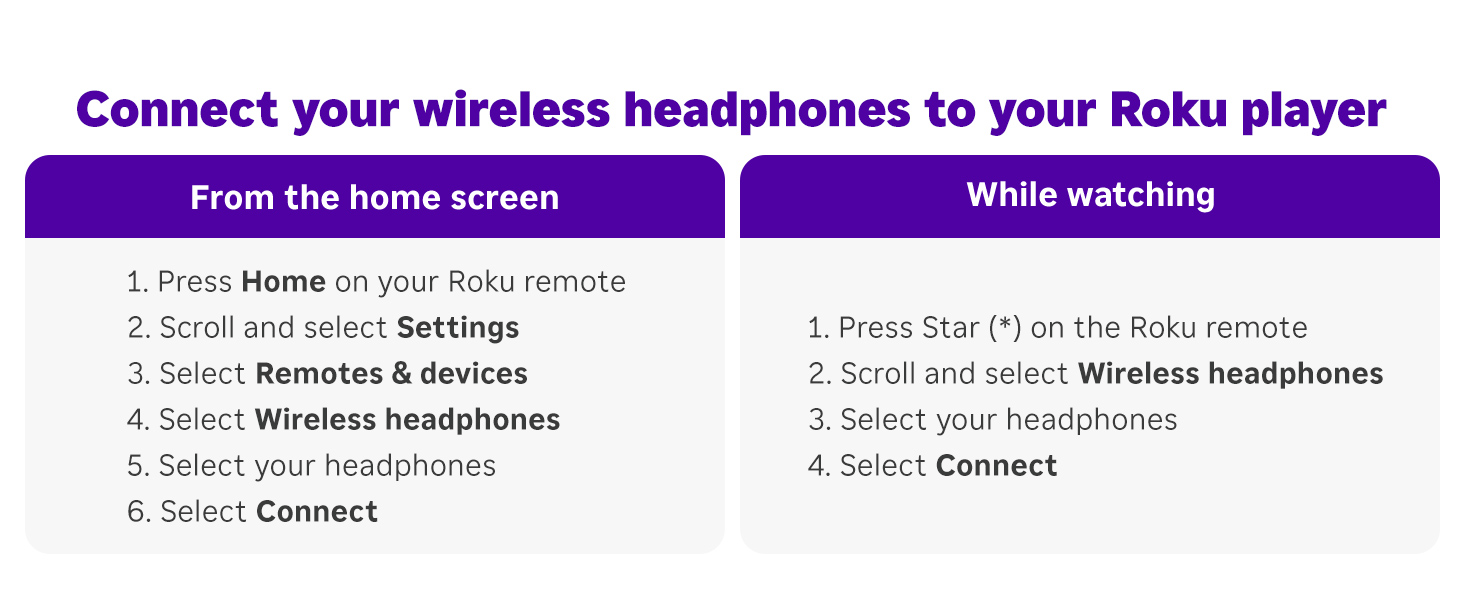 Connect your wireless headphones to your Roku player

From the home screen

1. Press Home on your Roku remote
2. Scroll and select Settings
3. Select Remotes & devices
4. Select Wireless headphones
5. Select your headphones
6. Select Connect

While watching

1. Press Star (*) on the Roku remote
2. Scroll and select Wireless headphones
3. Select your headphones
4. Select Connect